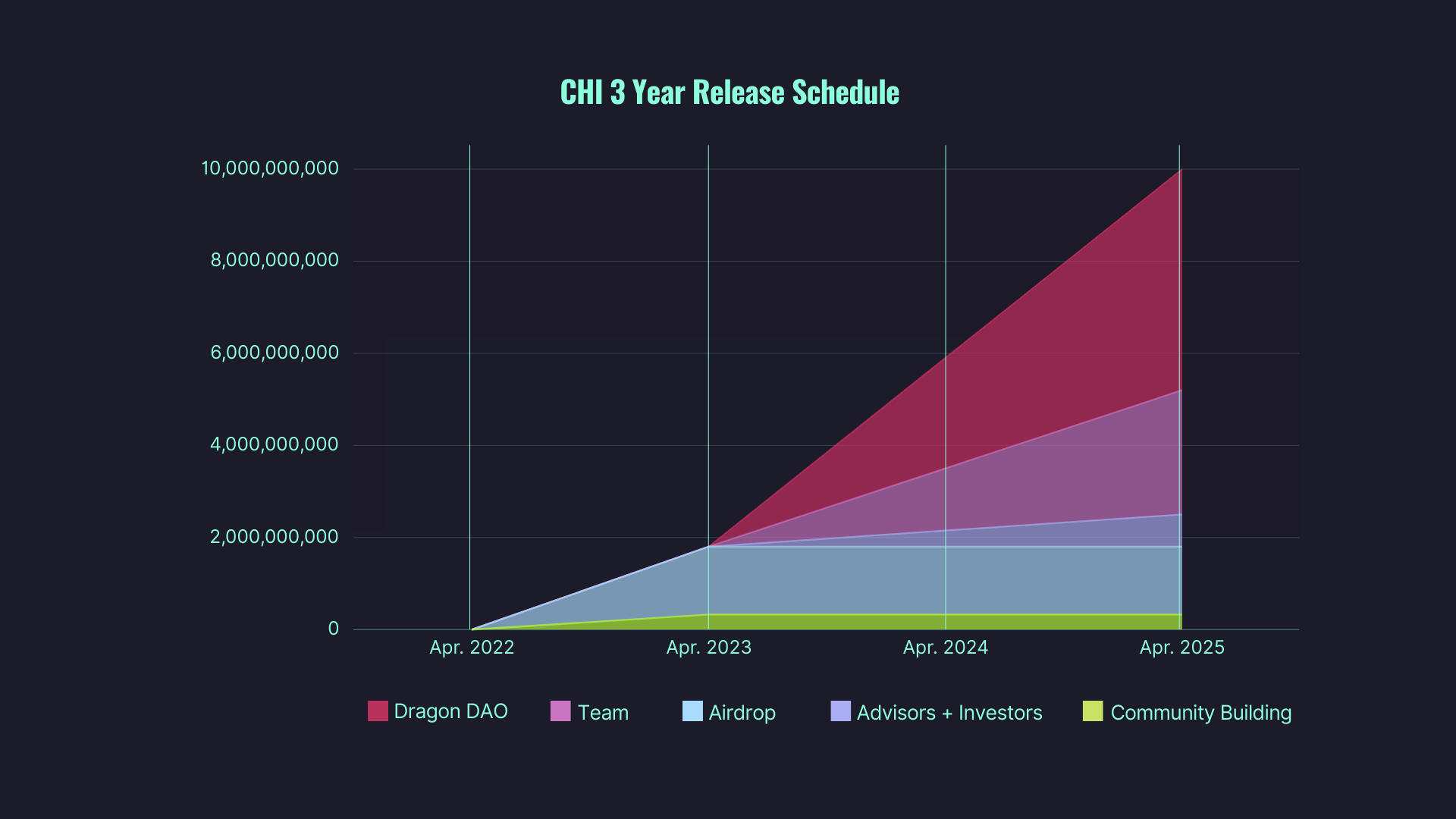 CHI 3 Year Release Schedule

10,000,000,000
8,000,000,000
6,000,000,000
4,000,000,000
2,000,000,000
0

Apr. 2022
Apr. 2023
Apr. 2024
Apr. 2025

Dragon DAO
Team
Airdrop
Advisors + Investors
Community Building